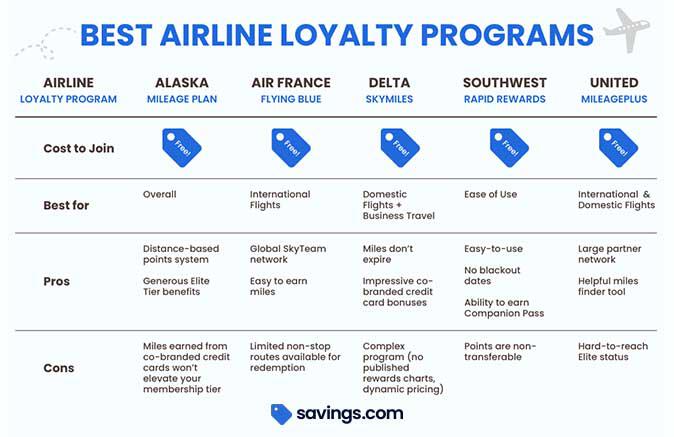 BEST AIRLINE LOYALTY PROGRAMS

| AIRLINE LOYALTY PROGRAM | ALASKA MILEAGE PLAN | AIR FRANCE FLYING BLUE | DELTA SKYMILES | SOUTHWEST RAPID REWARDS | UNITED MILEAGEPLUS |
|---|---|---|---|---|---|
| Cost to Join | Free! | Free! | Free! | Free! | Free! |
| Best for | Overall | International Flights | Domestic Flights + Business Travel | Ease of Use | International & Domestic Flights |
| Pros | Distance-based points system<br>Generous Elite Tier benefits | Global SkyTeam network<br>Easy to earn miles | Miles don't expire<br>Impressive co-branded credit card bonuses | Easy-to-use<br>No blackout dates<br>Ability to earn Companion Pass | Large partner network<br>Helpful miles finder tool |
| Cons | Miles earned from co-branded credit cards won't elevate your membership tier | Limited non-stop routes available for redemption | Complex program (no published rewards charts, dynamic pricing) | Points are non-transferable | Hard-to-reach Elite status |

savings.com